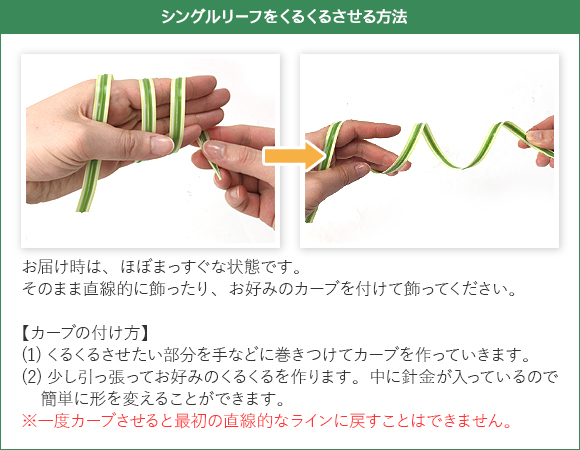 シングルリーフをくるくるさせる方法

お届け時は、ほぼまっすぐな状態です。
そのまま直線的に飾ったり、お好みのカーブを付けて飾ってください。

【カーブの付け方】
(1) くるくるさせたい部分を手などに巻きつけてカーブを作っていきます。
(2) 少し引っ張ってお好みのくるくるを作ります。中に針金が入っているので簡単に形を変えることができます。
※一度カーブさせると最初の直線的なラインに戻すことはできません。